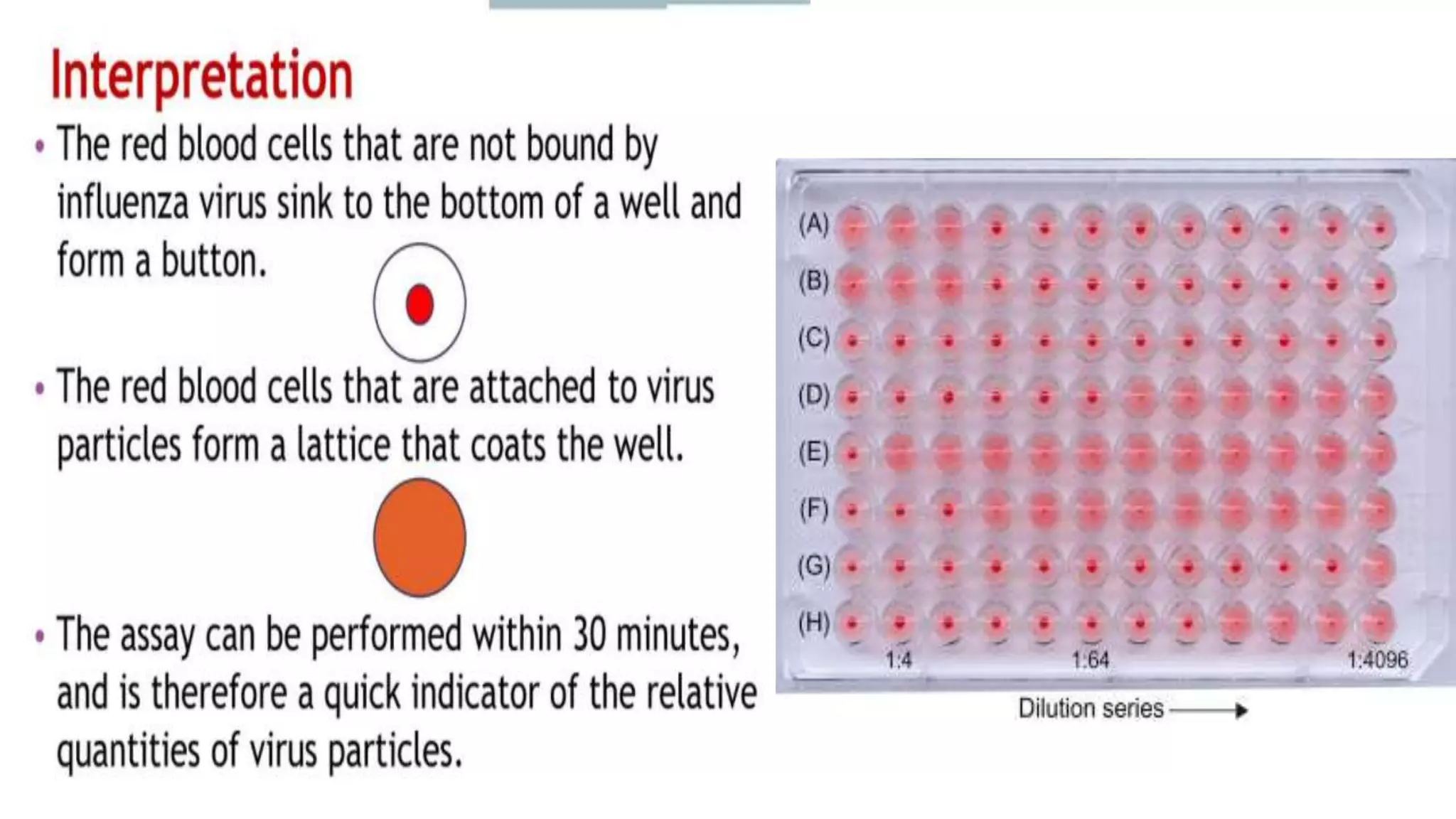 Interpretation

• The red blood cells that are not bound by influenza virus sink to the bottom of a well and form a button.

• The red blood cells that are attached to virus particles form a lattice that coats the well.

• The assay can be performed within 30 minutes, and is therefore a quick indicator of the relative quantities of virus particles.

(A)
(B)
(C)
(D)
(E)
(F)
(G)
(H)
1:4
1:64
1:4096
Dilution series